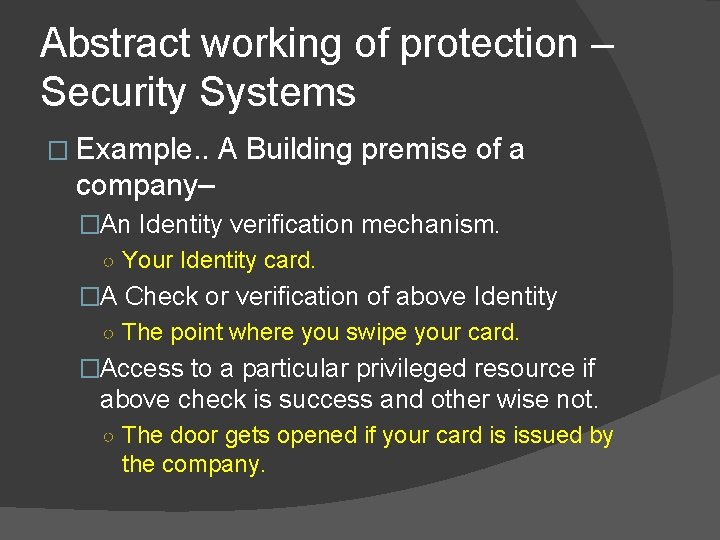 Abstract working of protection – Security Systems

□ Example.. A Building premise of a company–

□An Identity verification mechanism.

○ Your Identity card.

□A Check or verification of above Identity

○ The point where you swipe your card.

□Access to a particular privileged resource if above check is success and other wise not.

○ The door gets opened if your card is issued by the company.